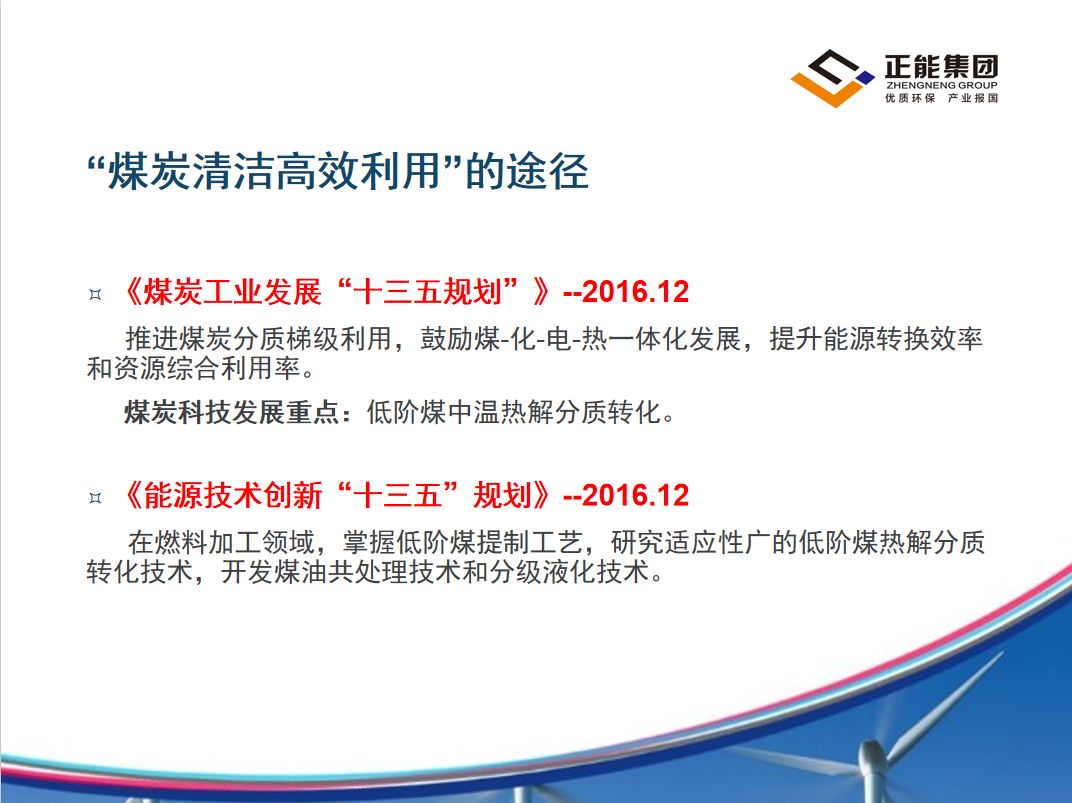 正能集团
ZHENGNENG GROUP
优质环保 产业报国

“煤炭清洁高效利用”的途径

¤ 《煤炭工业发展“十三五规划”》--2016.12

推进煤炭分质梯级利用，鼓励煤-化-电-热一体化发展，提升能源转换效率和资源综合利用率。

煤炭科技发展重点：低阶煤中温热解分质转化。

¤ 《能源技术创新“十三五”规划》--2016.12

在燃料加工领域，掌握低阶煤提制工艺，研究适应性广的低阶煤热解分质转化技术，开发煤油共处理技术和分级液化技术。